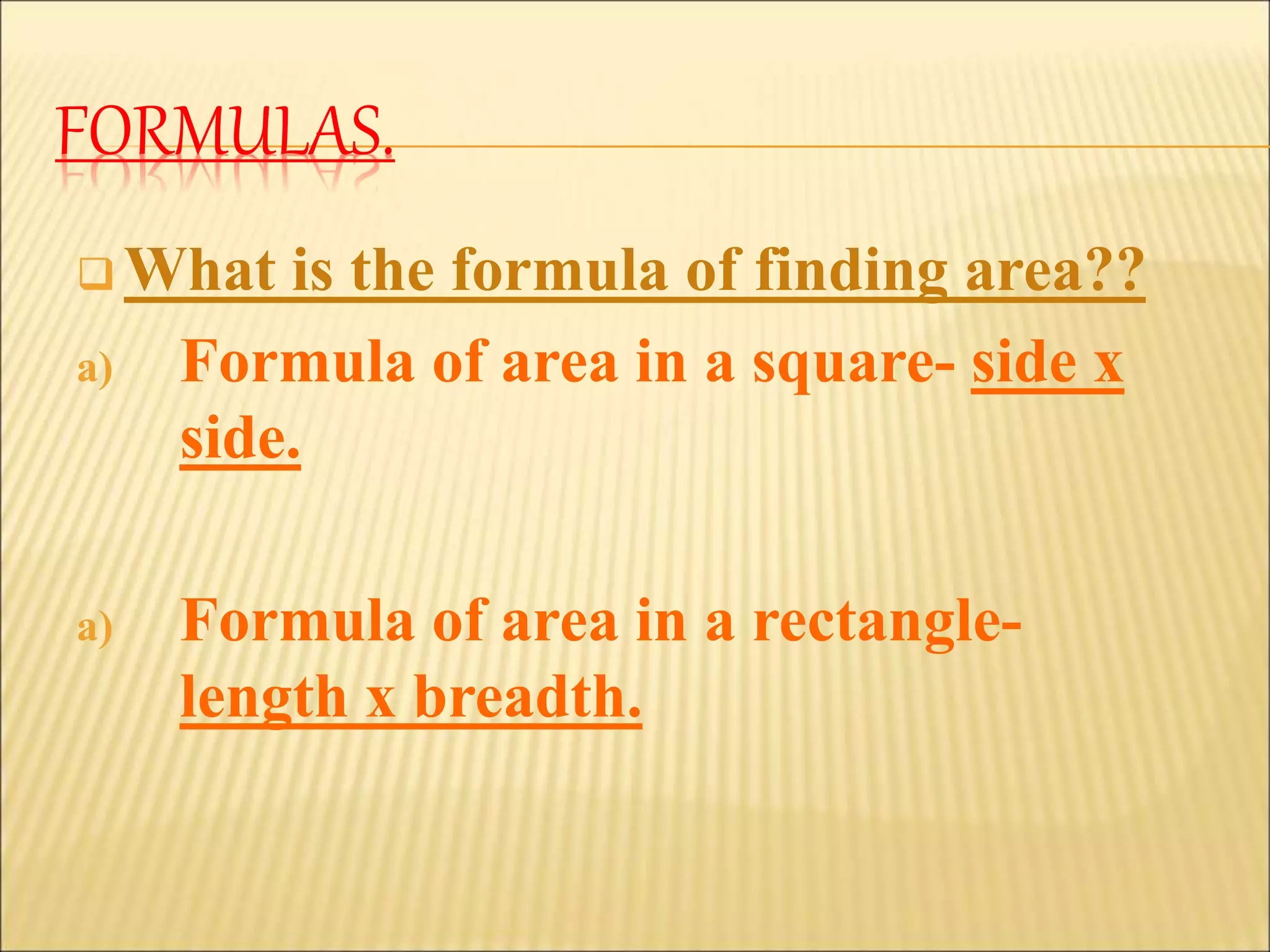 FORMULAS.

What is the formula of finding area??

a) Formula of area in a square- side x side.

a) Formula of area in a rectangle- length x breadth.